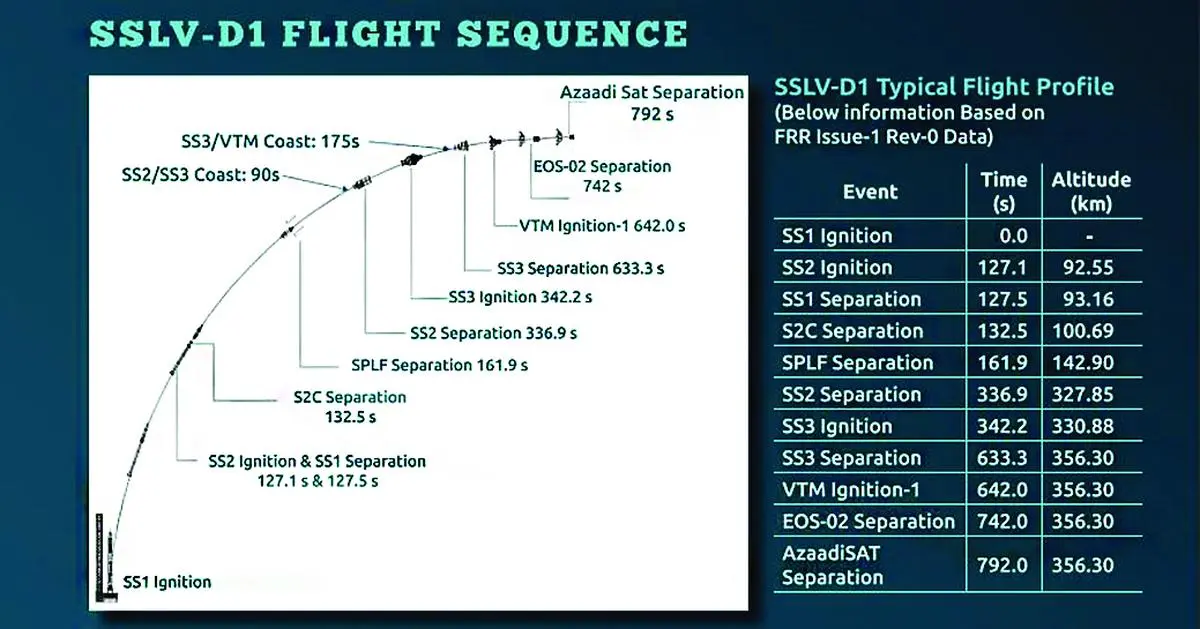 SSLV-D1 FLIGHT SEQUENCE

Azaadi Sat Separation
792 s

SS3/VTM Coast: 175s

SS2/SS3 Coast: 90s

EOS-02 Separation
742 s

VTM Ignition-1 642.0 s

SS3 Separation 633.3 s

SS3 Ignition 342.2 s

SS2 Separation 336.9 s

SPLF Separation 161.9 s

S2C Separation
132.5 s

SS2 Ignition & SS1 Separation
127.1 s & 127.5 s

SS1 Ignition

SSLV-D1 Typical Flight Profile
(Below information Based on FRR Issue-1 Rev-0 Data)

| Event | Time (s) | Altitude (km) |
|---|---|---|
| SS1 Ignition | 0.0 | - |
| SS2 Ignition | 127.1 | 92.55 |
| SS1 Separation | 127.5 | 93.16 |
| S2C Separation | 132.5 | 100.69 |
| SPLF Separation | 161.9 | 142.90 |
| SS2 Separation | 336.9 | 327.85 |
| SS3 Ignition | 342.2 | 330.88 |
| SS3 Separation | 633.3 | 356.30 |
| VTM Ignition-1 | 642.0 | 356.30 |
| EOS-02 Separation | 742.0 | 356.30 |
| AzaadiSAT Separation | 792.0 | 356.30 |